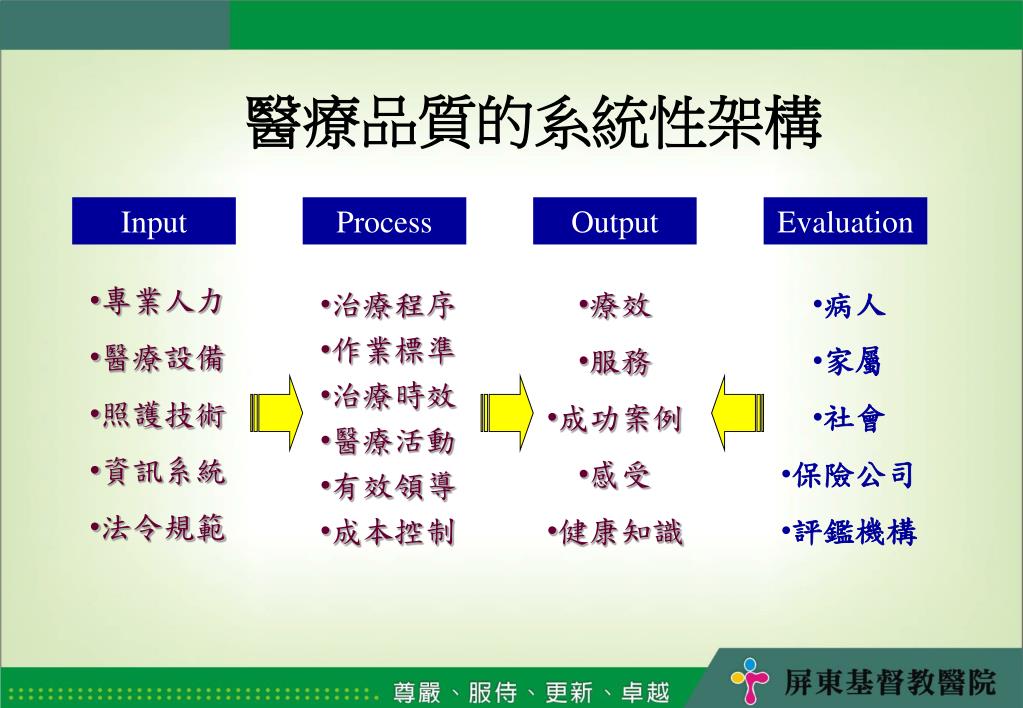 醫療品質的系統性架構

Input

•專業人力
•醫療設備
•照護技術
•資訊系統
•法令規範

Process

•治療程序
•作業標準
•治療時效
•醫療活動
•有效領導
•成本控制

Output

•療效
•服務
•成功案例
•感受
•健康知識

Evaluation

•病人
•家屬
•社會
•保險公司
•評鑑機構

尊嚴、服侍、更新、卓越

屏東基督教醫院